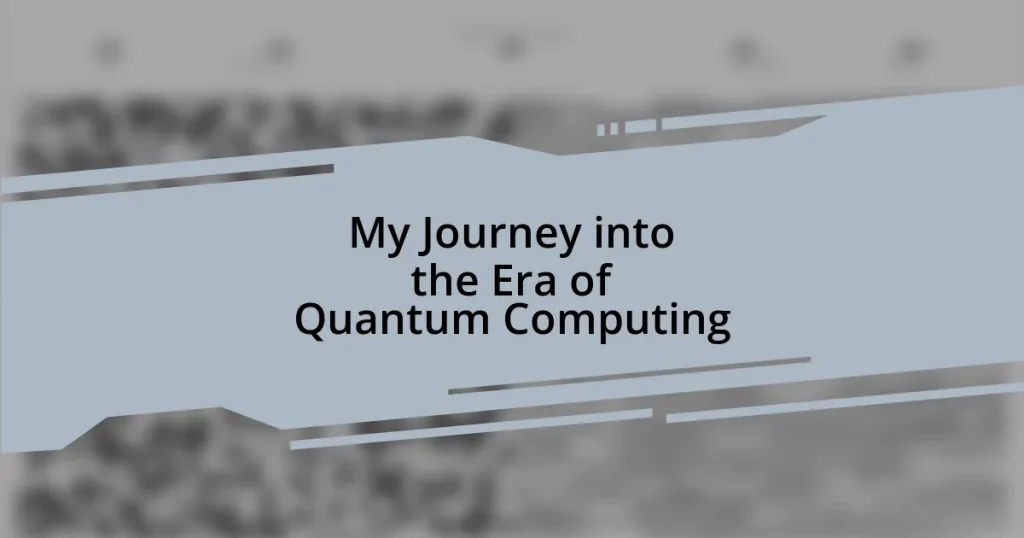 My Journey into the Era of Quantum Computing